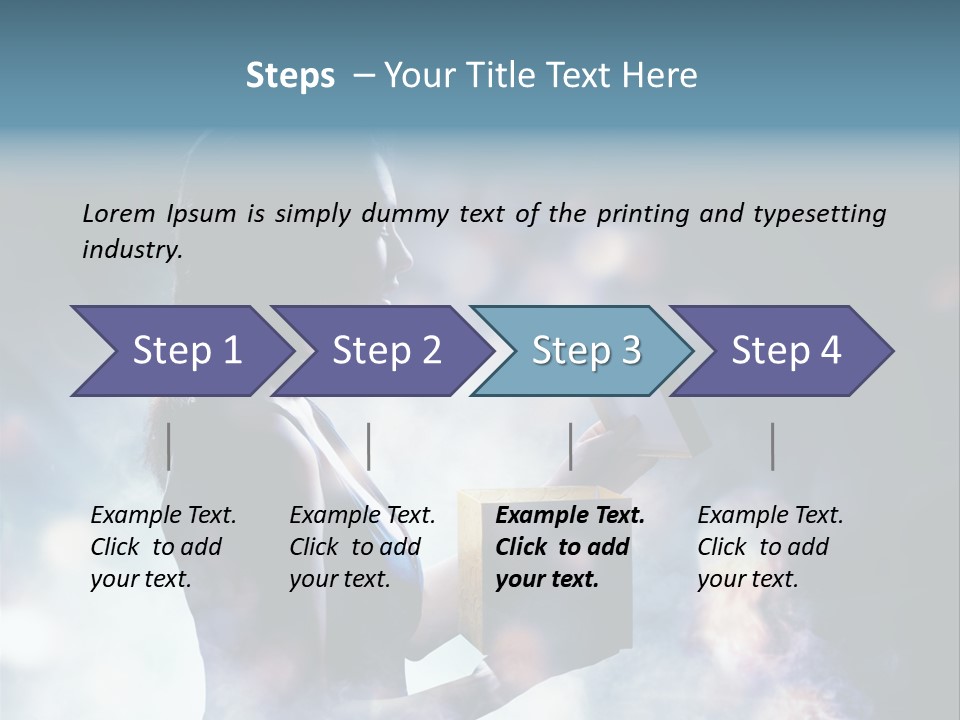 Steps – Your Title Text Here

Lorem Ipsum is simply dummy text of the printing and typesetting industry.

Step 1

Step 2

Step 3

Step 4

Example Text. Click to add your text.

Example Text. Click to add your text.

Example Text. Click to add your text.

Example Text. Click to add your text.